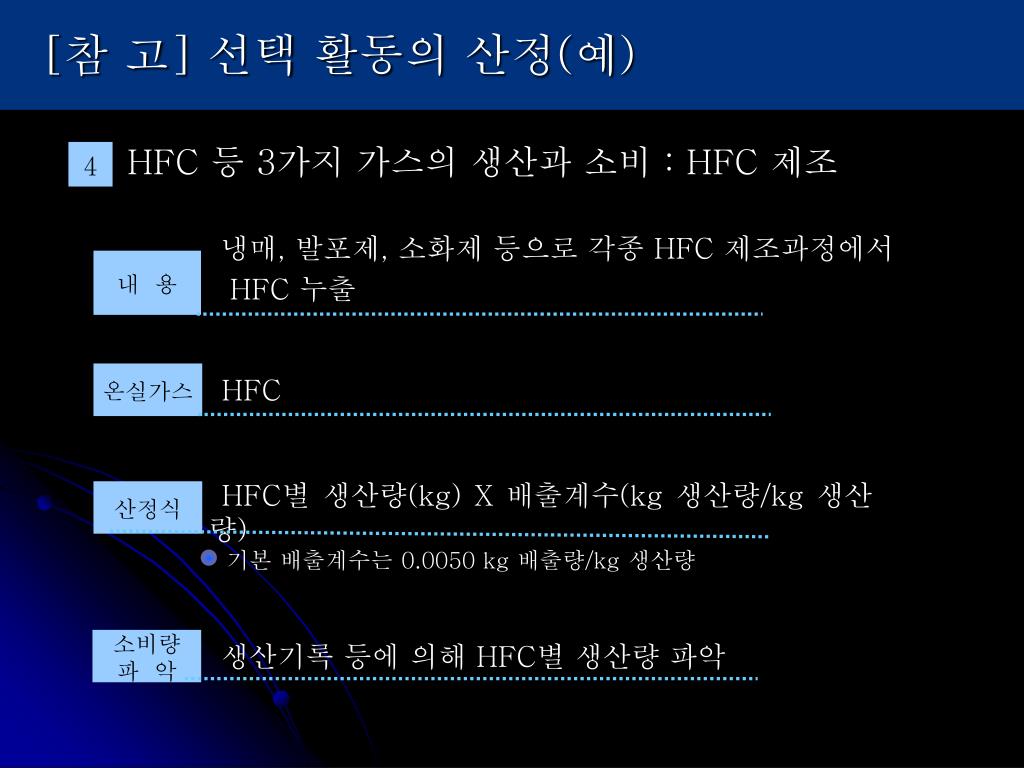 [참 고] 선택 활동의 산정(예)

4 HFC 등 3가지 가스의 생산과 소비 : HFC 제조

내 용

냉매, 발포제, 소화제 등으로 각종 HFC 제조과정에서 HFC 누출

온실가스

HFC

산정식

HFC별 생산량(kg) X 배출계수(kg 생산량/kg 생산량)

기본 배출계수는 0.0050 kg 배출량/kg 생산량

소비량 파 악

생산기록 등에 의해 HFC별 생산량 파악